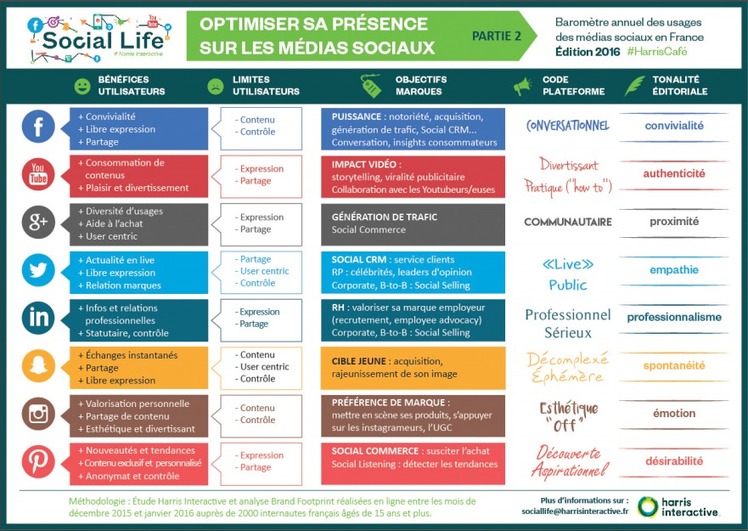 Social Life
# Harris Interactive

OPTIMISER SA PRÉSENCE SUR LES MÉDIAS SOCIAUX

PARTIE 2

Baromètre annuel des usages des médias sociaux en France
Édition 2016 #HarrisCafé

| BÉNÉFICES UTILISATEURS | LIMITES UTILISATEURS | OBJECTIFS MARQUES | CODE PLATEFORME | TONALITÉ ÉDITORIALE |
|---|---|---|---|---|
| + Convivialité + Libre expression + Partage | - Contenu - Contrôle | PUISSANCE : notoriété, acquisition, génération de trafic, Social CRM... Conversation, insights consommateurs | CONVERSATIONNEL | convivialité |
| + Consommation de contenus + Plaisir et divertissement | - Expression - Partage | IMPACT VIDÉO : storytelling, viralité publicitaire Collaboration avec les Youtubeurs/euses | Divertissant Pratique ("how to") | authenticité |
| + Diversité d'usages + Aide à l'achat + User centric | - Expression - Partage | GÉNÉRATION DE TRAFIC Social Commerce | COMMUNAUTAIRE | proximité |
| + Actualité en live + Libre expression + Relation marques | - Partage - User centric - Contrôle | SOCIAL CRM : service clients RP : célébrités, leaders d'opinion Corporate, B-to-B : Social Selling | «Live» Public | empathie |
| + Infos et relations professionnelles + Statutaire, contrôle | - Expression - Partage | RH : valoriser sa marque employeur (recrutement, employee advocacy) Corporate, B-to-B : Social Selling | Professionnel Sérieux | professionnalisme |
| + Échanges instantanés + Partage + Libre expression | - Contenu - User centric - Contrôle | CIBLE JEUNE : acquisition, rajeunissement de son image | Décomplexé Éphémère | spontanéité |
| + Valorisation personnelle + Partage de contenu + Esthétique et divertissant | - Contenu - Contrôle | PRÉFÉRENCE DE MARQUE : mettre en scène ses produits, s'appuyer sur les instagrameurs, l'UGC | Esthétique "Off" | émotion |
| + Nouveautés et tendances + Contenu exclusif et personnalisé + Anonymat et contrôle | - Expression - Partage | SOCIAL COMMERCE : susciter l'achat Social Listening : détecter les tendances | Découverte Aspirationnel | désirabilité |

Méthodologie : Étude Harris Interactive et analyse Brand Footprint réalisées en ligne entre les mois de décembre 2015 et janvier 2016 auprès de 2000 internautes français âgés de 15 ans et plus.

Plus d'informations sur : sociallife@harrisinteractive.fr

harris interactive